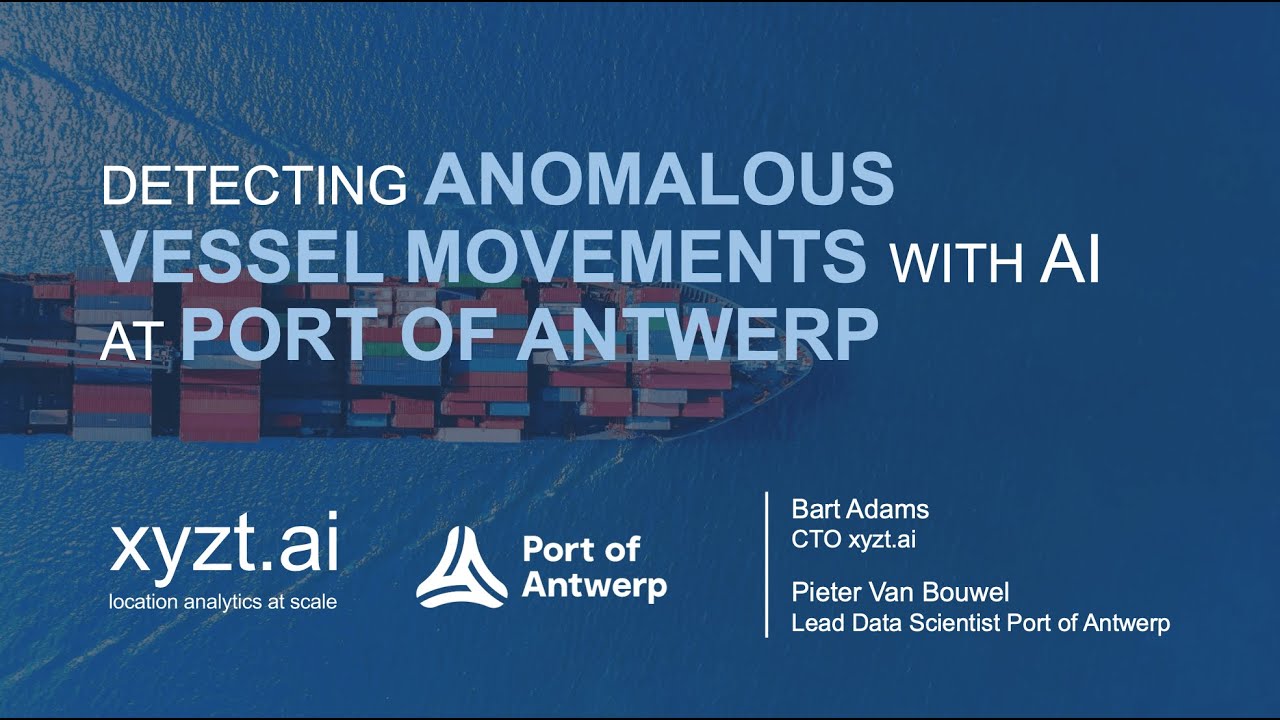 DETECTING ANOMALOUS VESSEL MOVEMENTS WITH AI AT PORT OF ANTWERP

xyzt.ai
location analytics at scale

Port of Antwerp

Bart Adams
CTO xyzt.ai

Pieter Van Bouwel
Lead Data Scientist Port of Antwerp